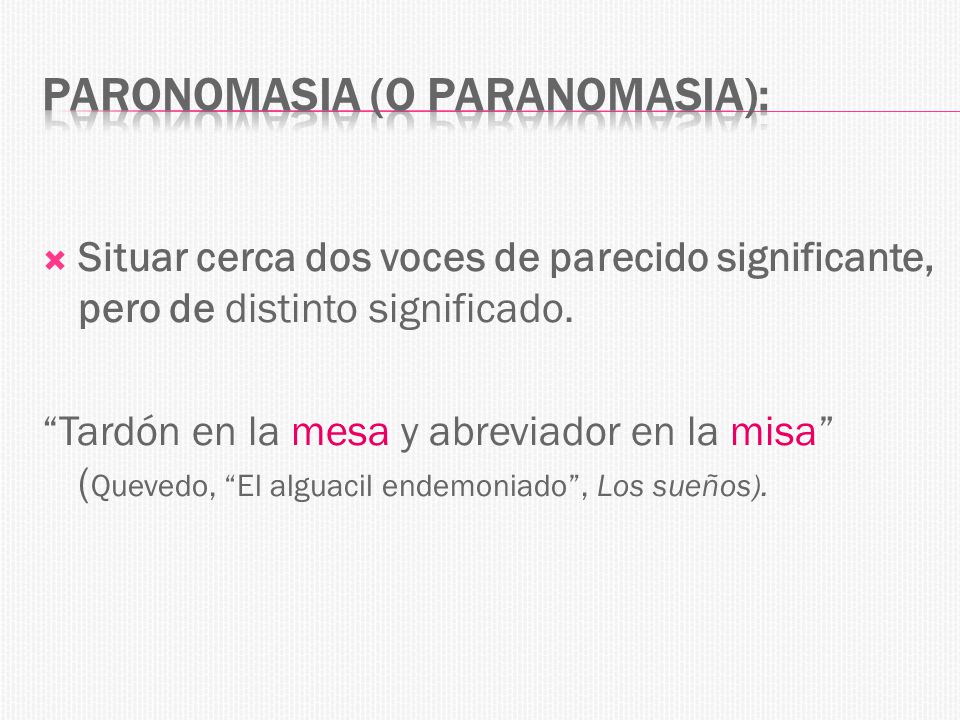 PARONOMASIA (O PARANOMASIA):

Situar cerca dos voces de parecido significante, pero de distinto significado.

“Tardón en la mesa y abreviador en la misa” (Quevedo, “El alguacil endemoniado”, Los sueños).